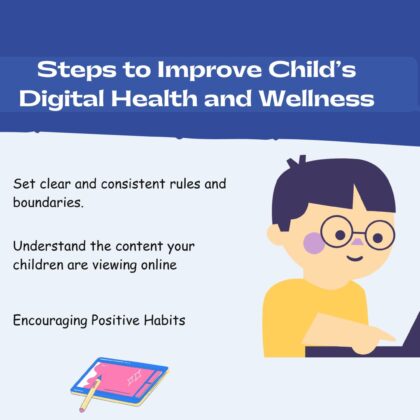 Steps to Improve Child's Digital Health and Wellness

Set clear and consistent rules and boundaries.

Understand the content your children are viewing online

Encouraging Positive Habits